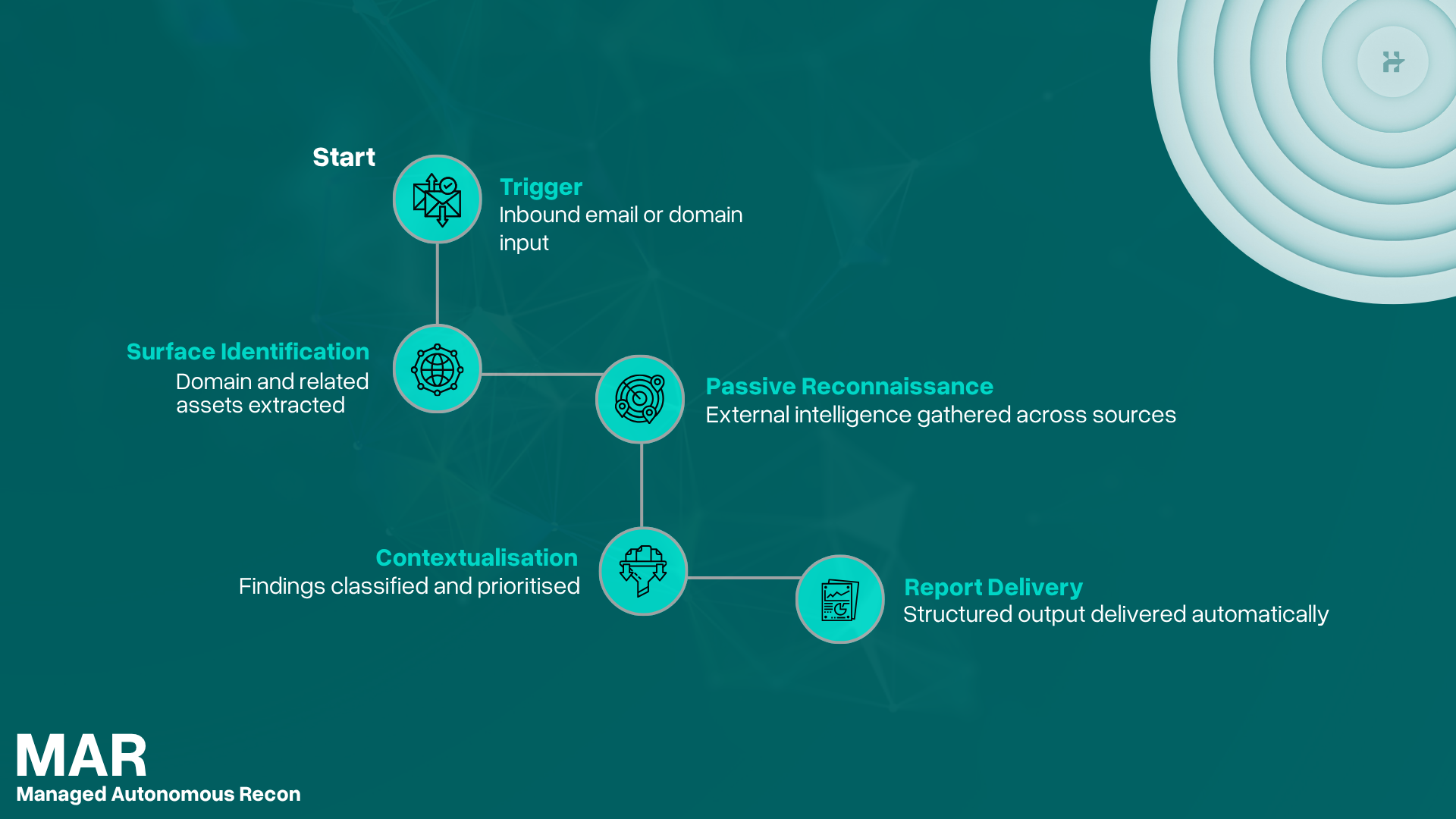 Start

Trigger
Inbound email or domain input

Surface Identification
Domain and related assets extracted

Passive Reconnaissance
External intelligence gathered across sources

Contextualisation
Findings classified and prioritised

Report Delivery
Structured output delivered automatically

MAR
Managed Autonomous Recon